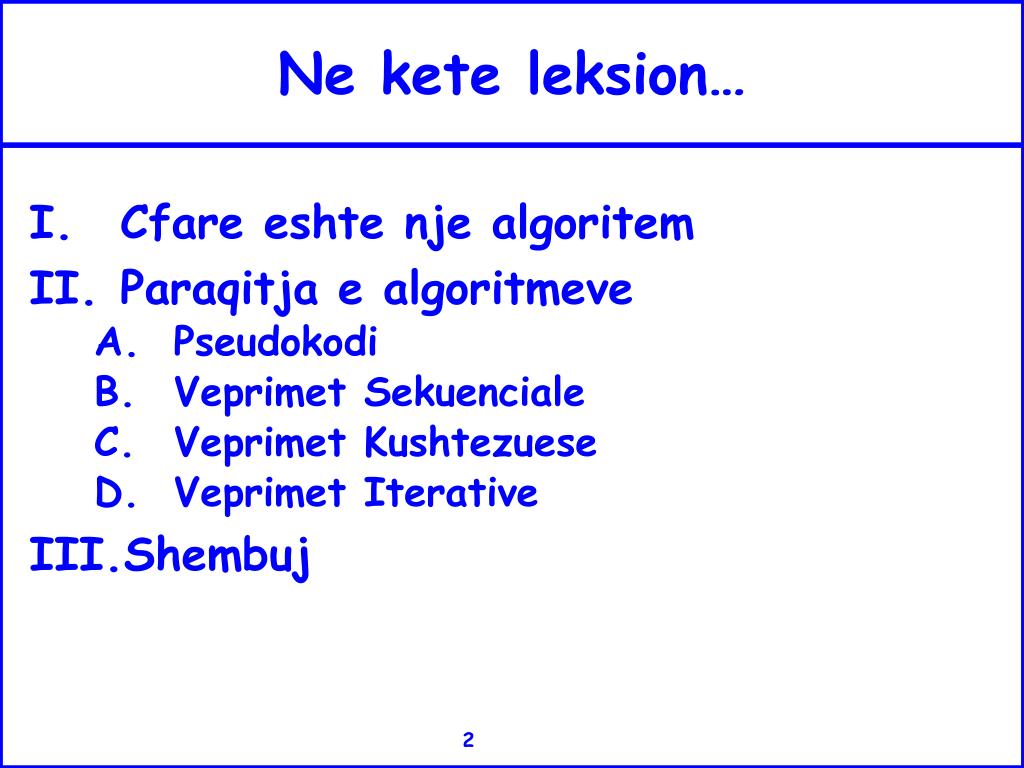 Ne kete leksion…

I. Cfare eshte nje algoritem
II. Paraqitja e algoritmeve
A. Pseudokodi
B. Veprimet Sekuenciale
C. Veprimet Kushtezuese
D. Veprimet Iterative
III. Shembuj

2